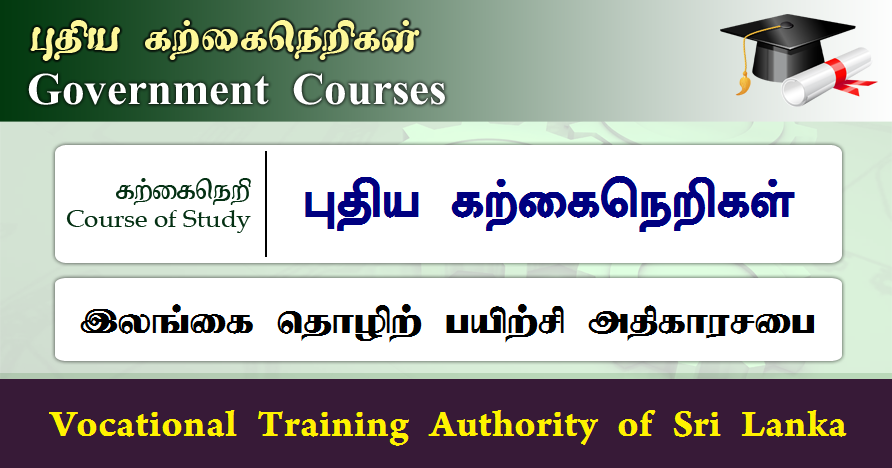 புதிய கற்கைநெறிகள்
Government Courses

கற்கைநெறி
Course of Study

புதிய கற்கைநெறிகள்

இலங்கை தொழிற் பயிற்சி அதிகாரசபை

Vocational Training Authority of Sri Lanka